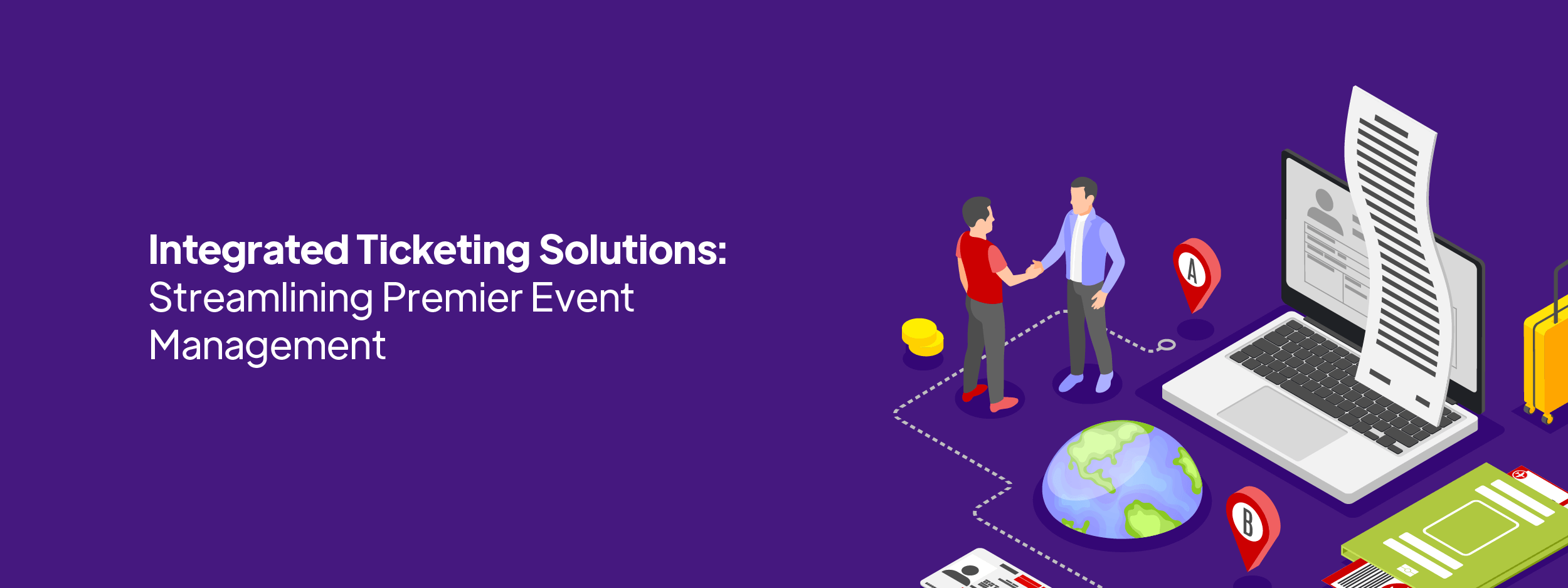 Integrated Ticketing Solutions: Streamlining Premier Event Management

A

B